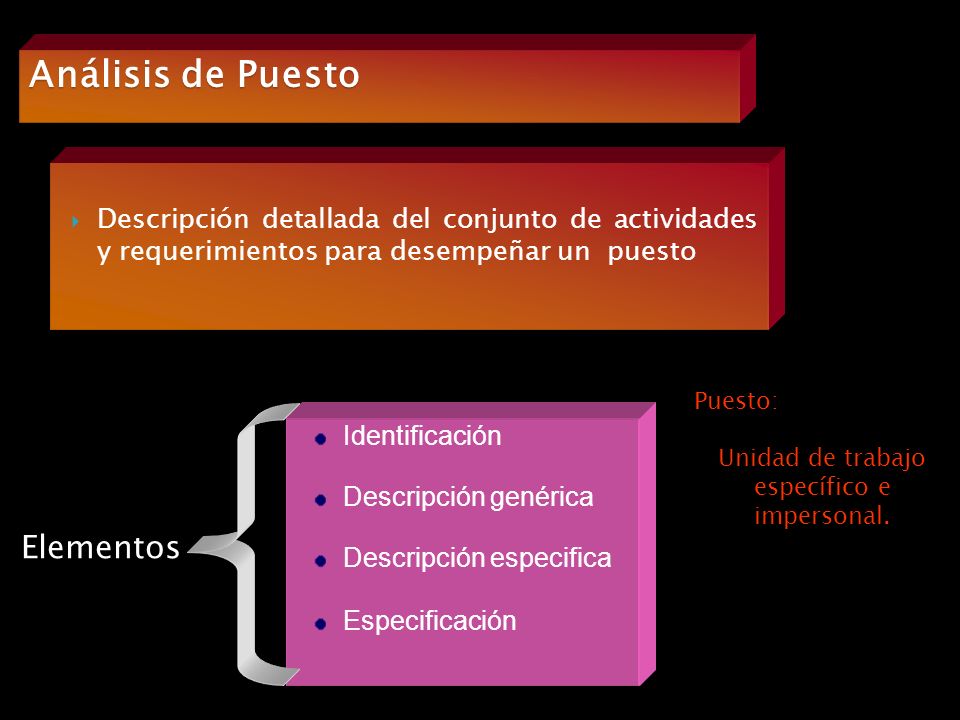 Análisis de Puesto

Descripción detallada del conjunto de actividades y requerimientos para desempeñar un puesto

Elementos

Identificación

Descripción genérica

Descripción especifica

Especificación

Puesto:

Unidad de trabajo específico e impersonal.